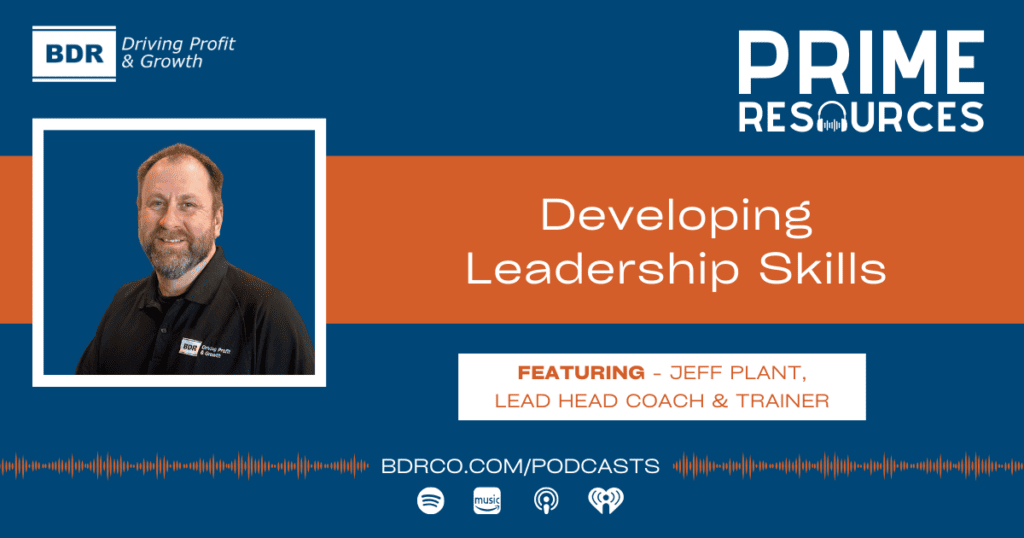 BDR Driving Profit & Growth

PRIME RESOURCES

BDR Driving Profit & Growth

Developing Leadership Skills

FEATURING - JEFF PLANT, LEAD HEAD COACH & TRAINER

BDRCO.COM/PODCASTS

music